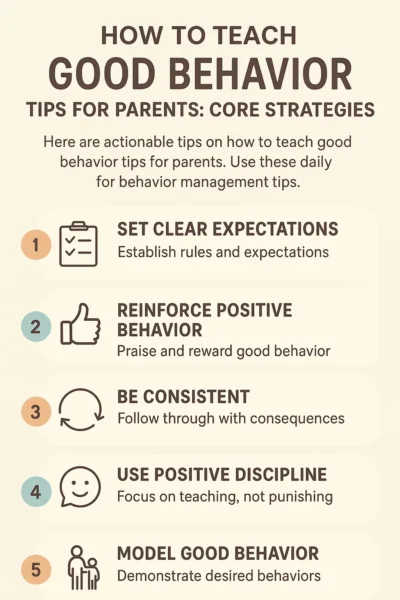 HOW TO TEACH
GOOD BEHAVIOR
TIPS FOR PARENTS: CORE STRATEGIES

Here are actionable tips on how to teach good behavior tips for parents. Use these daily for behavior management tips.

1 SET CLEAR EXPECTATIONS
Establish rules and expectations

2 REINFORCE POSITIVE BEHAVIOR
Praise and reward good behavior

3 BE CONSISTENT
Follow through with consequences

4 USE POSITIVE DISCIPLINE
Focus on teaching, not punishing

5 MODEL GOOD BEHAVIOR
Demonstrate desired behaviors